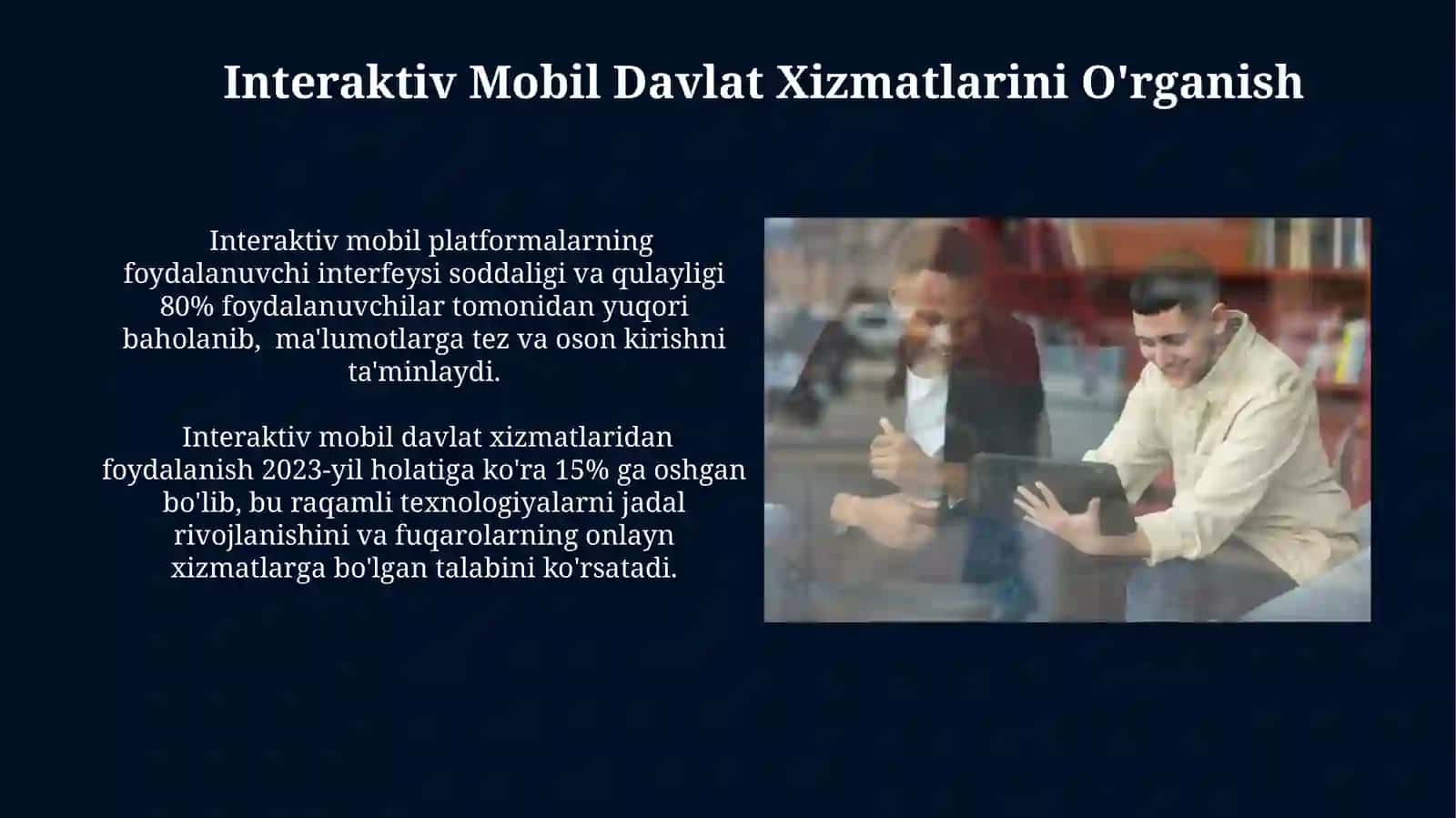 Interaktiv Mobil Davlat Xizmatlarini O'rganish

Interaktiv mobil platformalarning foydalanuvchi interfeysi soddaligi va qulayligi 80% foydalanuvchilar tomonidan yuqori baholanib,  ma'lumotlarga tez va oson kirishni ta'minlaydi.

Interaktiv mobil davlat xizmatlaridan foydalanish 2023-yil holatiga ko'ra 15% ga oshgan bo'lib, bu raqamli texnologiyalarni jadal rivojlanishini va fuqarolarning onlayn xizmatlarga bo'lgan talabini ko'rsatadi.